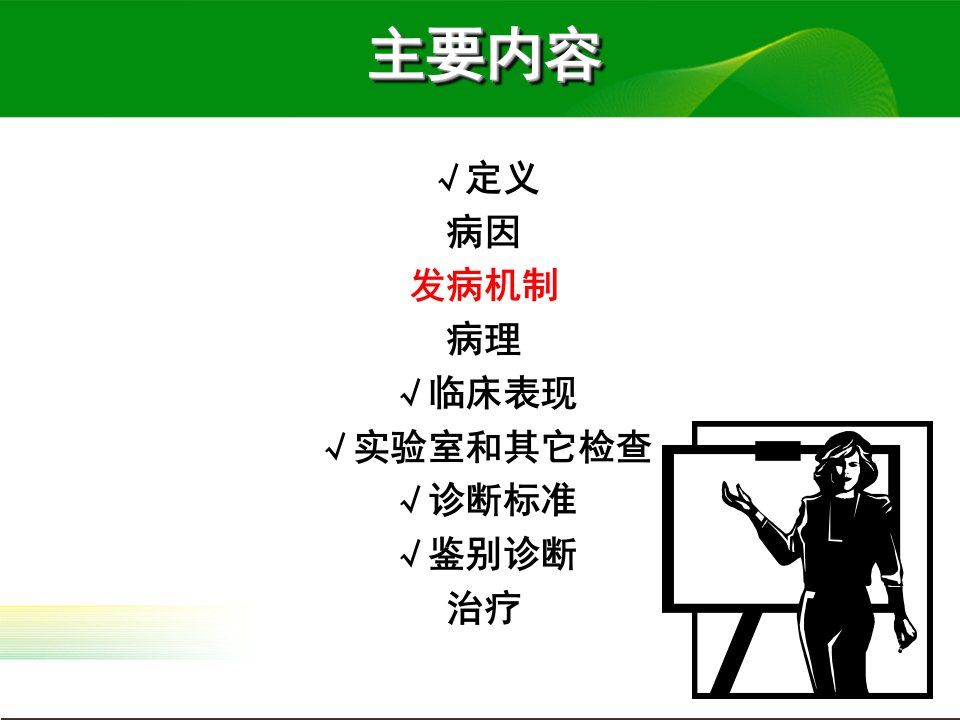 主要内容

√定义

病因

发病机制

病理

√临床表现

√实验室和其它检查

√诊断标准

√鉴别诊断

治疗